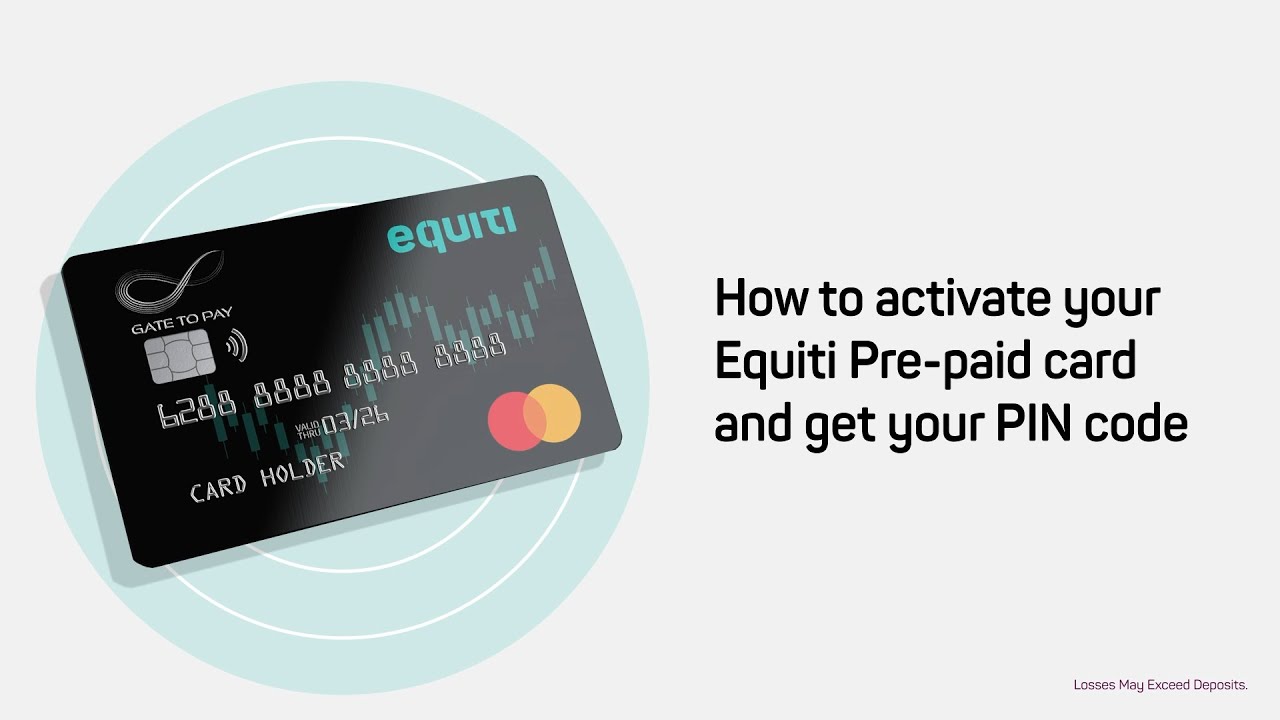 equiti

GATE TO PAY

6288 8888 8888 8888

VALID THRU 03/26

CARD HOLDER

How to activate your Equiti Pre-paid card and get your PIN code

Losses May Exceed Deposits.